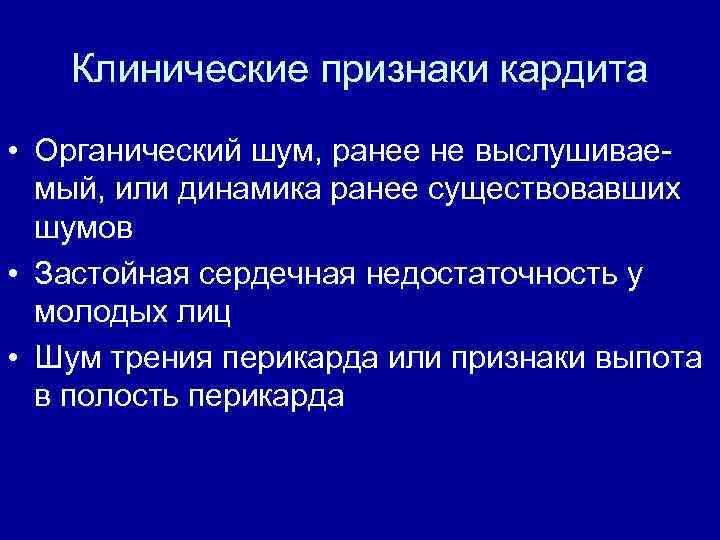 Клинические признаки кардита

• Органический шум, ранее не выслушиваемый, или динамика ранее существовавших шумов
• Застойная сердечная недостаточность у молодых лиц
• Шум трения перикарда или признаки выпота в полость перикарда